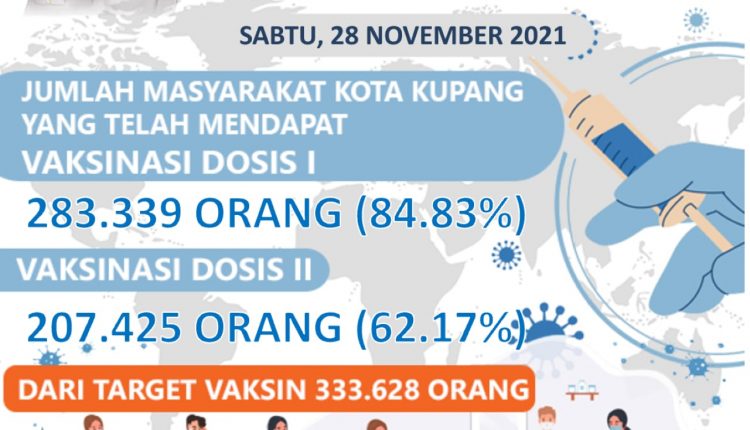 SABTU, 28 NOVEMBER 2021

JUMLAH MASYARAKAT KOTA KUPANG YANG TELAH MENDAPAT

VAKSINASI DOSIS I

283.339 ORANG (84.83%)

VAKSINASI DOSIS II

207.425 ORANG (62.17%)

DARI TARGET VAKSIN 333.628 ORANG